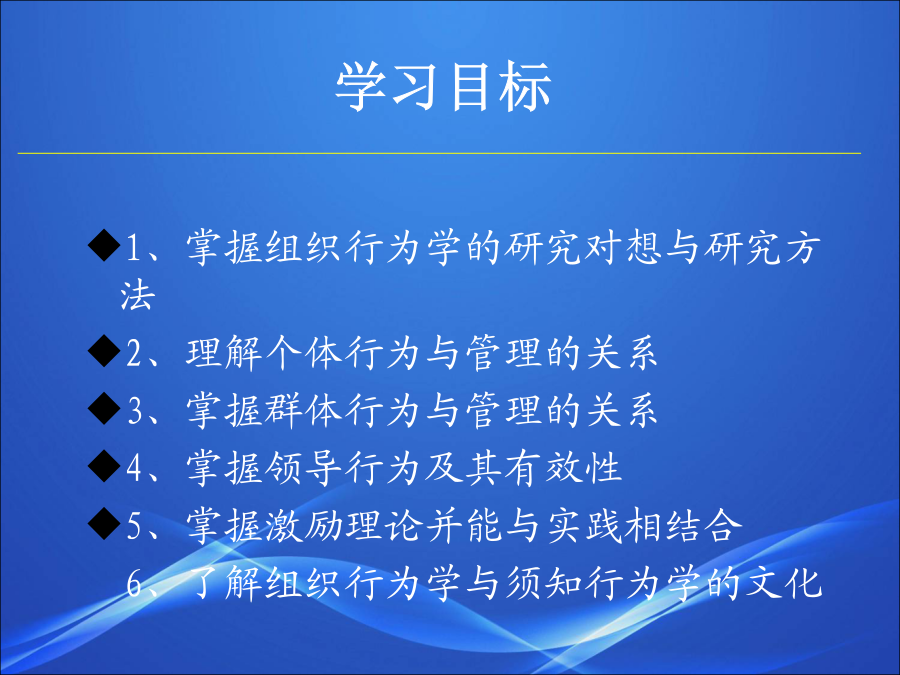 学习目标

◆1、掌握组织行为学的研究对想与研究方法

◆2、理解个体行为与管理的关系

◆3、掌握群体行为与管理的关系

◆4、掌握领导行为及其有效性

◆5、掌握激励理论并能与实践相结合

6、了解组织行为学与须知行为学的文化